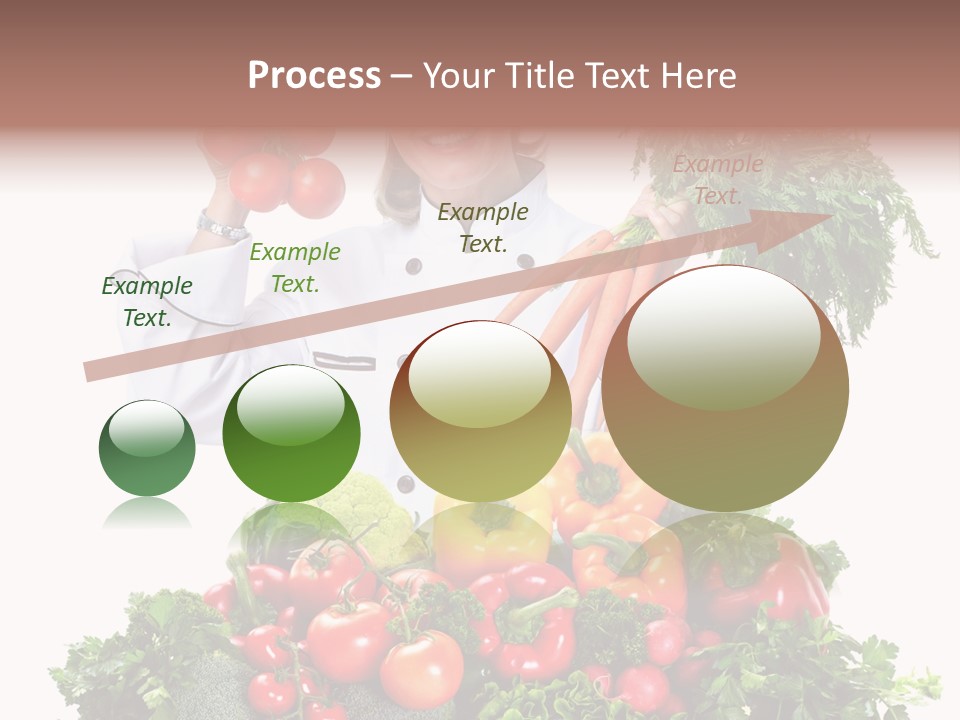 Process – Your Title Text Here

Example Text.

Example Text.

Example Text.

Example Text.